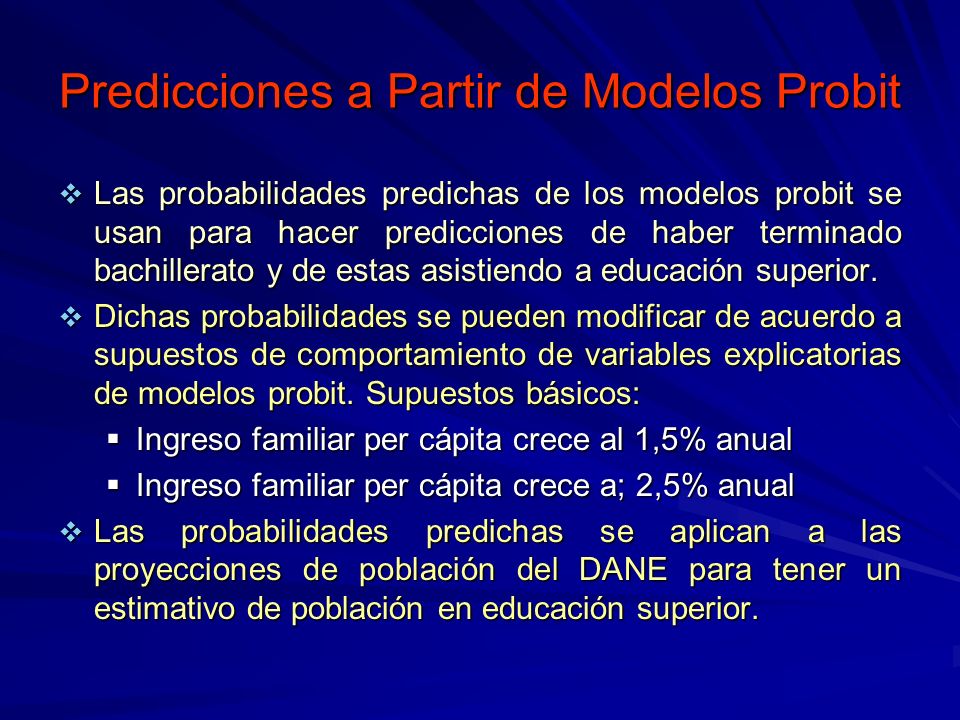 Predicciones a Partir de Modelos Probit

❖ Las probabilidades predichas de los modelos probit se usan para hacer predicciones de haber terminado bachillerato y de estas asistiendo a educación superior.

❖ Dichas probabilidades se pueden modificar de acuerdo a supuestos de comportamiento de variables explicatorias de modelos probit. Supuestos básicos:

▪ Ingreso familiar per cápita crece al 1,5% anual

▪ Ingreso familiar per cápita crece a; 2,5% anual

❖ Las probabilidades predichas se aplican a las proyecciones de población del DANE para tener un estimativo de población en educación superior.